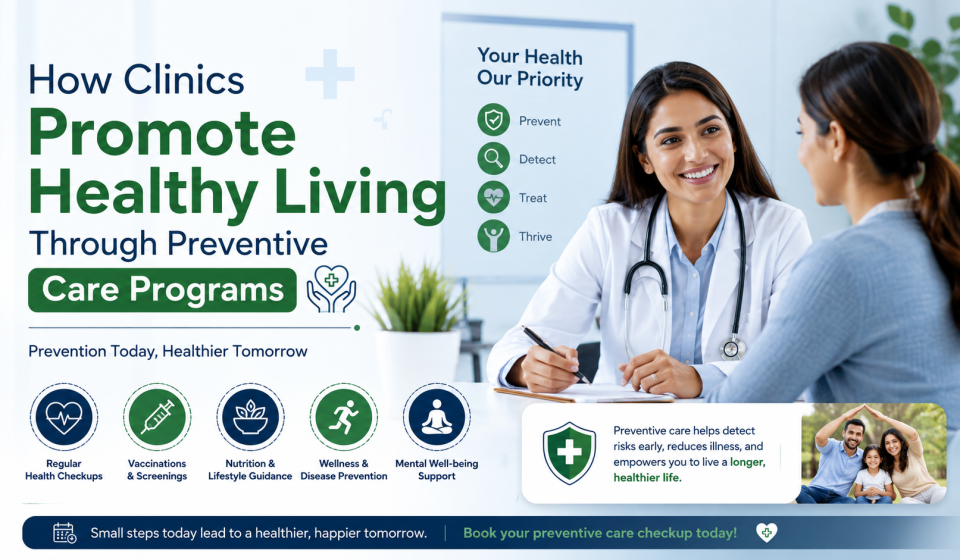 How Clinics
Promote
Healthy Living
Through Preventive
Care Programs

Prevention Today, Healthier Tomorrow

Regular
Health Checkups

Vaccinations
& Screenings

Nutrition &
Lifestyle Guidance

Wellness &
Disease Prevention

Mental Well-being
Support

Your Health
Our Priority

Prevent

Detect

Treat

Thrive

Preventive care helps detect risks early, reduces illness, and empowers you to live a longer, healthier life.

Small steps today lead to a healthier, happier tomorrow.

Book your preventive care checkup today!